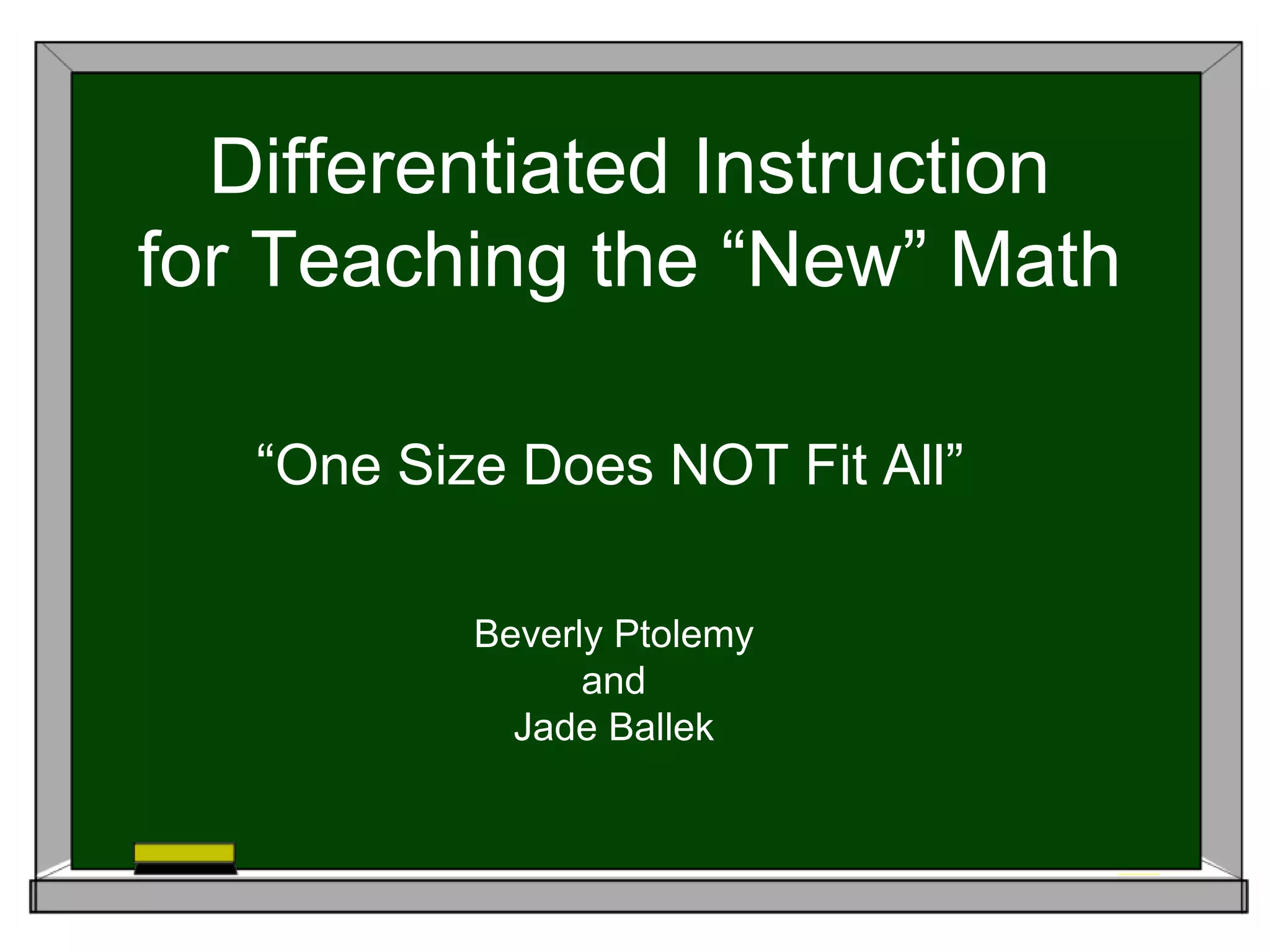 Differentiated Instruction for Teaching the “New” Math

“One Size Does NOT Fit All”

Beverly Ptolemy
and
Jade Ballek